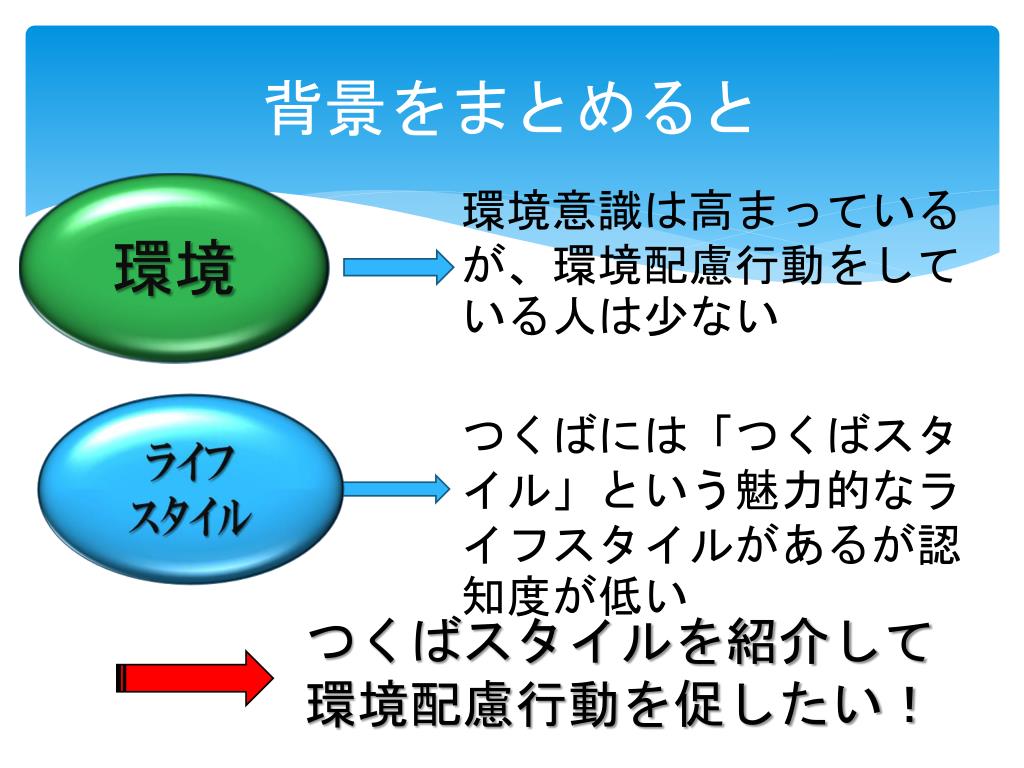 背景をまとめると

環境

環境意識は高まっているが、環境配慮行動をしている人は少ない

ライフスタイル

つくばには「つくばスタイル」という魅力的なライフスタイルがあるが認知度が低い

つくばスタイルを紹介して環境配慮行動を促したい！